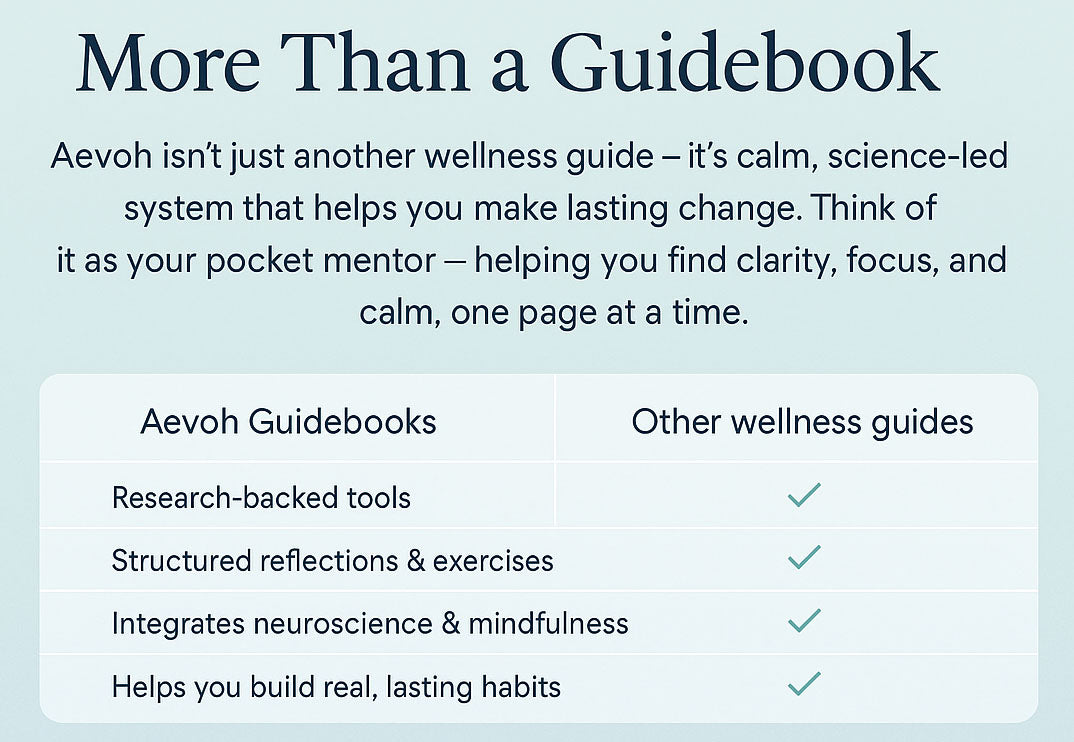 More Than a Guidebook

Aevoh isn't just another wellness guide – it's calm, science-led system that helps you make lasting change. Think of it as your pocket mentor — helping you find clarity, focus, and calm, one page at a time.

| Aevoh Guidebooks | Other wellness guides |
|---|---|
| Research-backed tools | ✓ |
| Structured reflections & exercises | ✓ |
| Integrates neuroscience & mindfulness | ✓ |
| Helps you build real, lasting habits | ✓ |